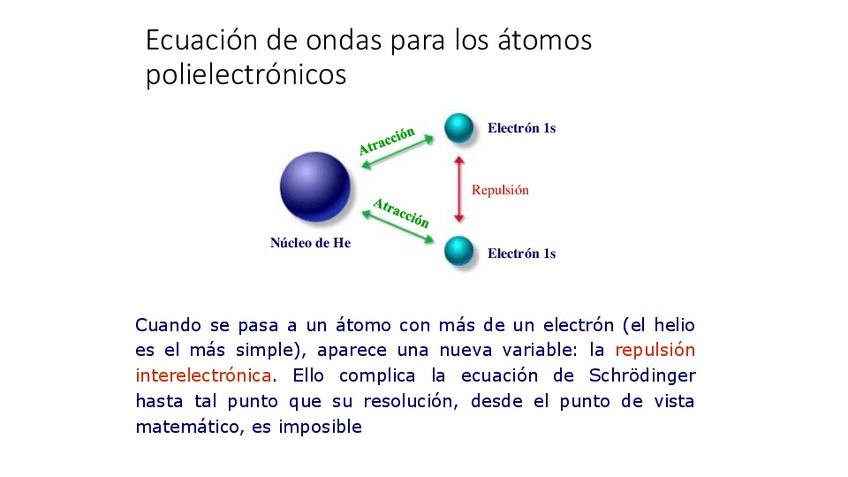 Ecuación de ondas para los átomos polielectrónicos

Atracción

Electrón 1s

Repulsión

Atracción

Núcleo de He

Electrón 1s

Cuando se pasa a un átomo con más de un electrón (el helio es el más simple), aparece una nueva variable: la repulsión interelectrónica. Ello complica la ecuación de Schrödinger hasta tal punto que su resolución, desde el punto de vista matemático, es imposible